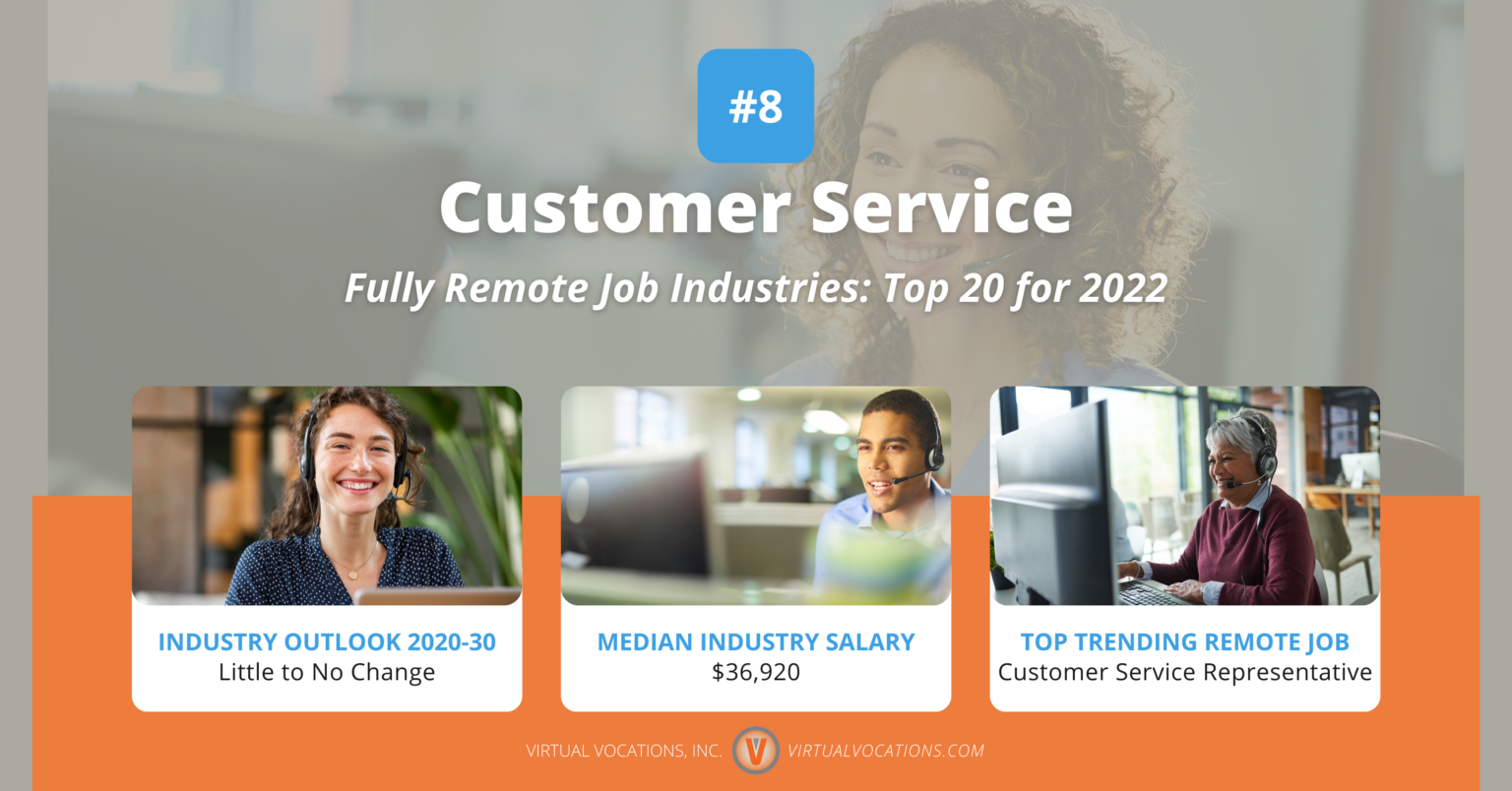 #8

Customer Service

Fully Remote Job Industries: Top 20 for 2022

INDUSTRY OUTLOOK 2020-30
Little to No Change

MEDIAN INDUSTRY SALARY
$36,920

TOP TRENDING REMOTE JOB
Customer Service Representative

VIRTUAL VOCATIONS, INC. V VIRTUALVOCATIONS.COM